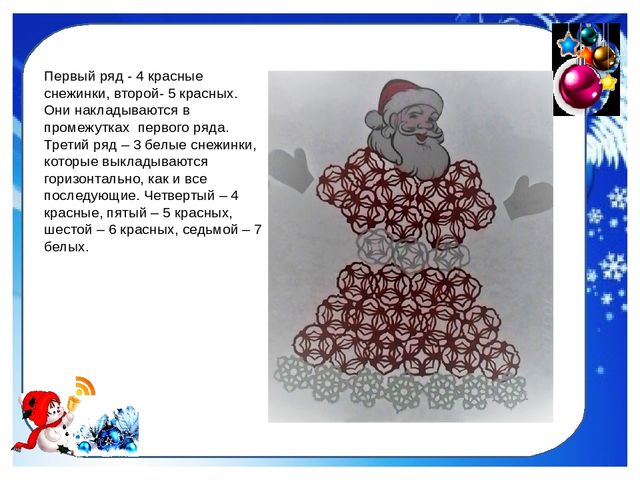 Первый ряд - 4 красные снежинки, второй- 5 красных. Они накладываются в промежутках первого ряда. Третий ряд – 3 белые снежинки, которые выкладываются горизонтально, как и все последующие. Четвертый – 4 красные, пятый – 5 красных, шестой – 6 красных, седьмой – 7 белых.